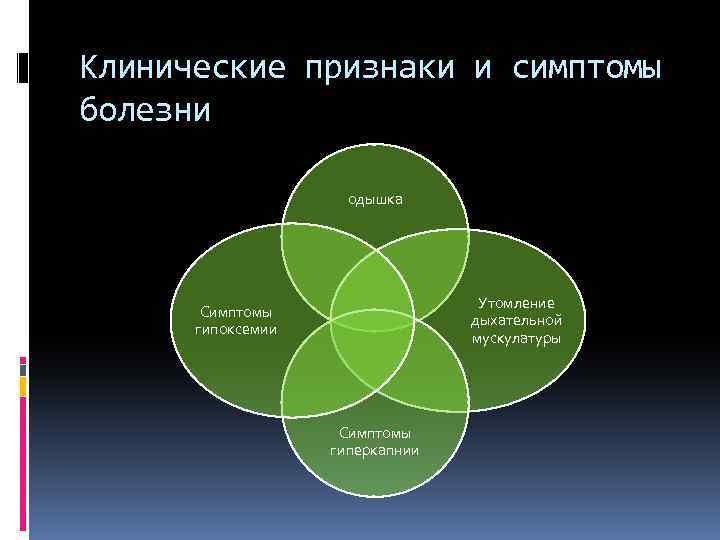 Клинические признаки и симптомы болезни

одышка

Симптомы гипоксемии

Утомление дыхательной мускулатуры

Симптомы гиперкапнии